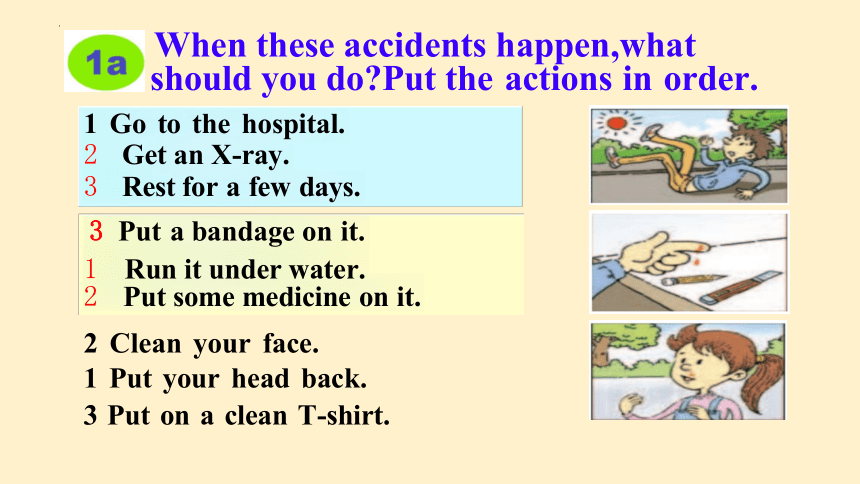 1a When these accidents happen,what should you do?Put the actions in order.

1 Go to the hospital.
2 Get an X-ray.
3 Rest for a few days.

3 Put a bandage on it.
1 Run it under water.
2 Put some medicine on it.

2 Clean your face.
1 Put your head back.
3 Put on a clean T-shirt.